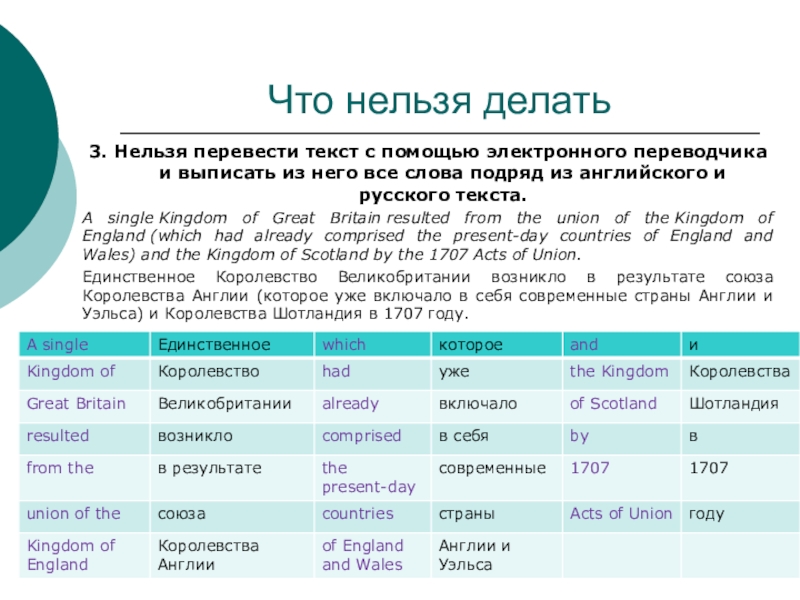 Что нельзя делать

3. Нельзя перевести текст с помощью электронного переводчика и выписать из него все слова подряд из английского и русского текста.

A single Kingdom of Great Britain resulted from the union of the Kingdom of England (which had already comprised the present-day countries of England and Wales) and the Kingdom of Scotland by the 1707 Acts of Union.

Единственное Королевство Великобритании возникло в результате союза Королевства Англии (которое уже включало в себя современные страны Англии и Уэльса) и Королевства Шотландия в 1707 году.

| A single | Единственное | which | которое | and | и |
|---|---|---|---|---|---|
| Kingdom of | Королевство | had | уже | the Kingdom | Королевства |
| Great Britain | Великобритании | already | включало | of Scotland | Шотландия |
| resulted | возникло | comprised | в себя | by | в |
| from the | в результате | the present-day | современные | 1707 | 1707 |
| union of the | союза | countries | страны | Acts of Union | году |
| Kingdom of England | Королевства Англии | of England and Wales | Англии и Уэльса | | |